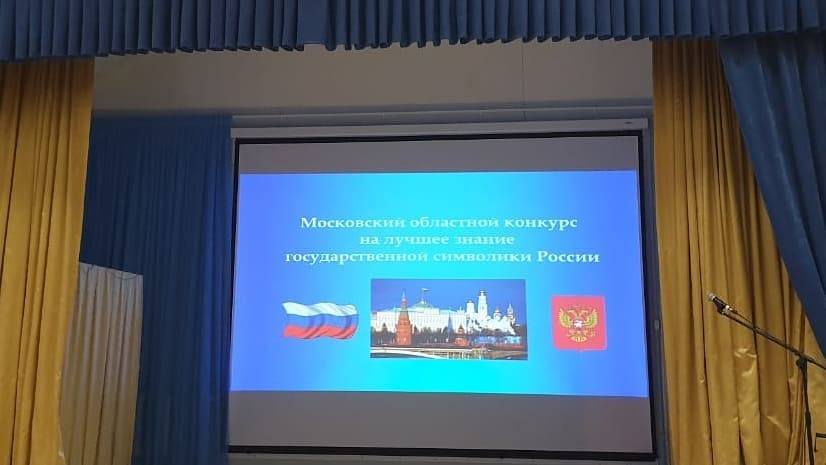 Московский областной конкурс на лучшее знание государственной символики России